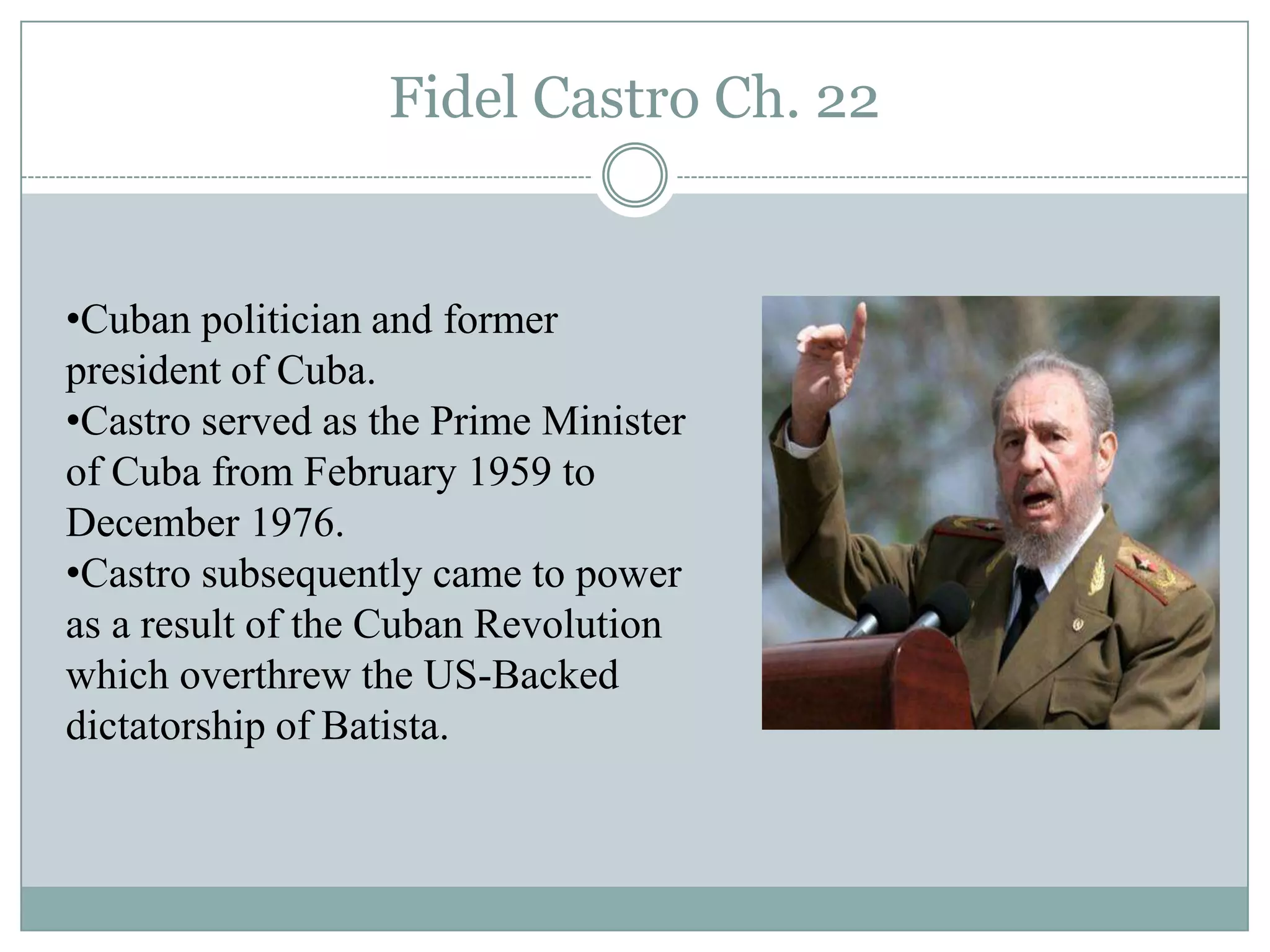 Fidel Castro Ch. 22

•Cuban politician and former president of Cuba.
•Castro served as the Prime Minister of Cuba from February 1959 to December 1976.
•Castro subsequently came to power as a result of the Cuban Revolution which overthrew the US-Backed dictatorship of Batista.